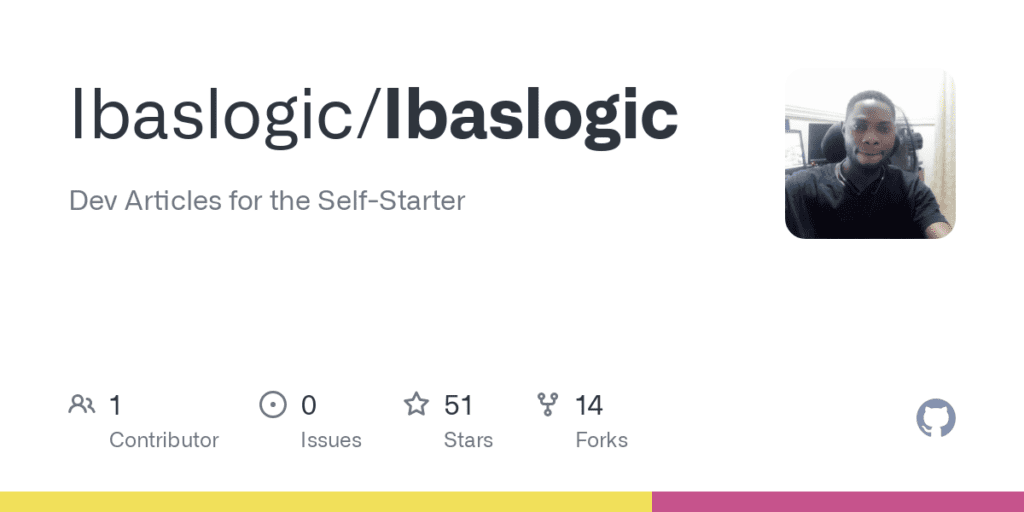 Ibaslogic/Ibaslogic

Dev Articles for the Self-Starter

1 Contributor

0 Issues

51 Stars

14 Forks